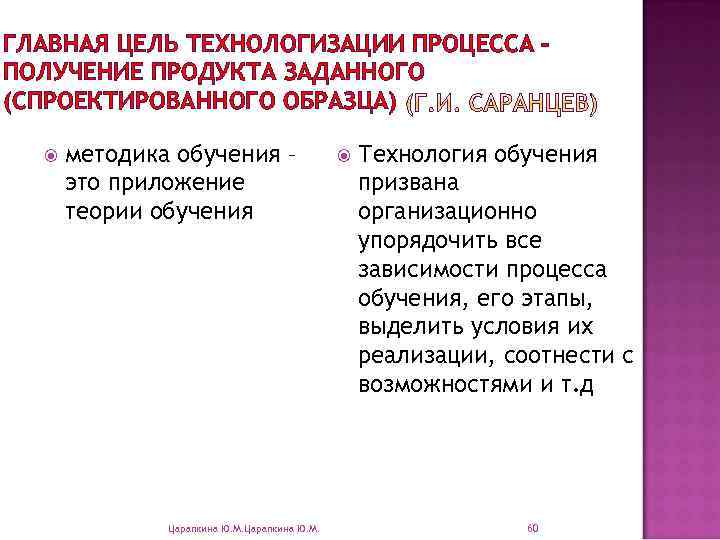 ГЛАВНАЯ ЦЕЛЬ ТЕХНОЛОГИЗАЦИИ ПРОЦЕССА – ПОЛУЧЕНИЕ ПРОДУКТА ЗАДАННОГО (СПРОЕКТИРОВАННОГО ОБРАЗЦА) (Г.И. САРАНЦЕВ)

методика обучения – это приложение теории обучения

Технология обучения призвана организационно упорядочить все зависимости процесса обучения, его этапы, выделить условия их реализации, соотнести с возможностями и т.д

Царапкина Ю.М.Царапкина Ю.М.

60